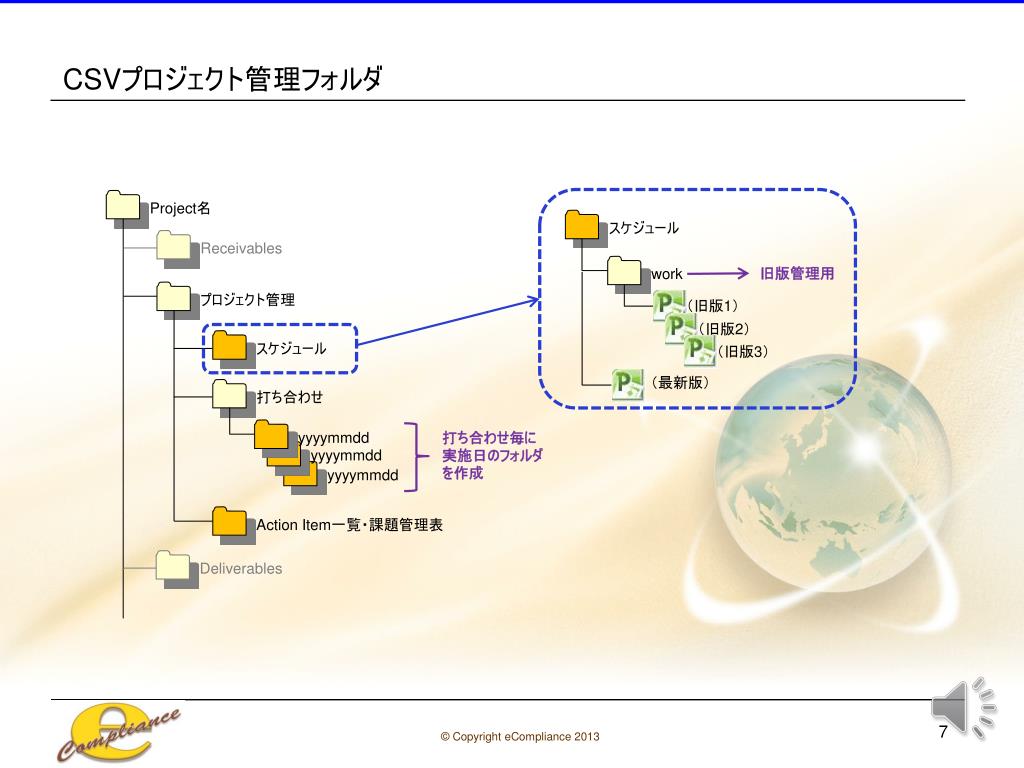 CSVプロジェクト管理フォルダ

Project名

Receivables

プロジェクト管理

スケジュール

打ち合わせ

yyyymmdd
yyyymmdd
yyyymmdd

打ち合わせ毎に実施日のフォルダを作成

Action Item一覧・課題管理表

Deliverables

スケジュール

work

旧版管理用

（旧版1）
（旧版2）
（旧版3）

（最新版）

eCompliance

© Copyright eCompliance 2013

7